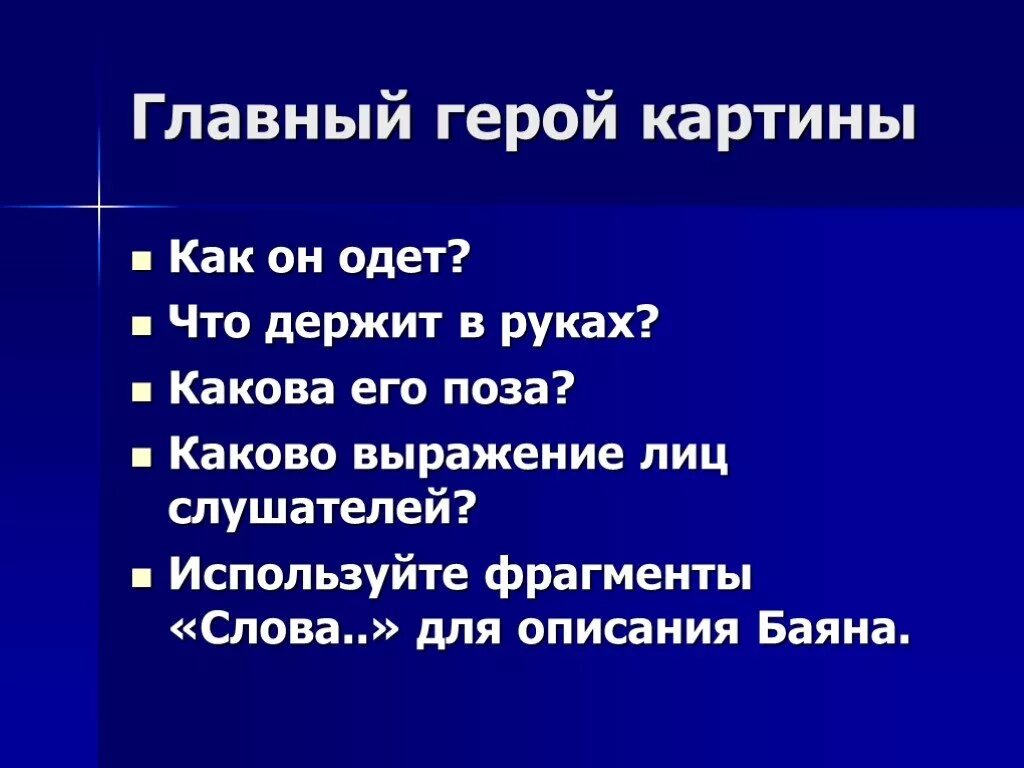 Главный герой картины

- Как он одет?
- Что держит в руках?
- Какова его поза?
- Каково выражение лиц слушателей?
- Используйте фрагменты «Слова..» для описания Баяна.